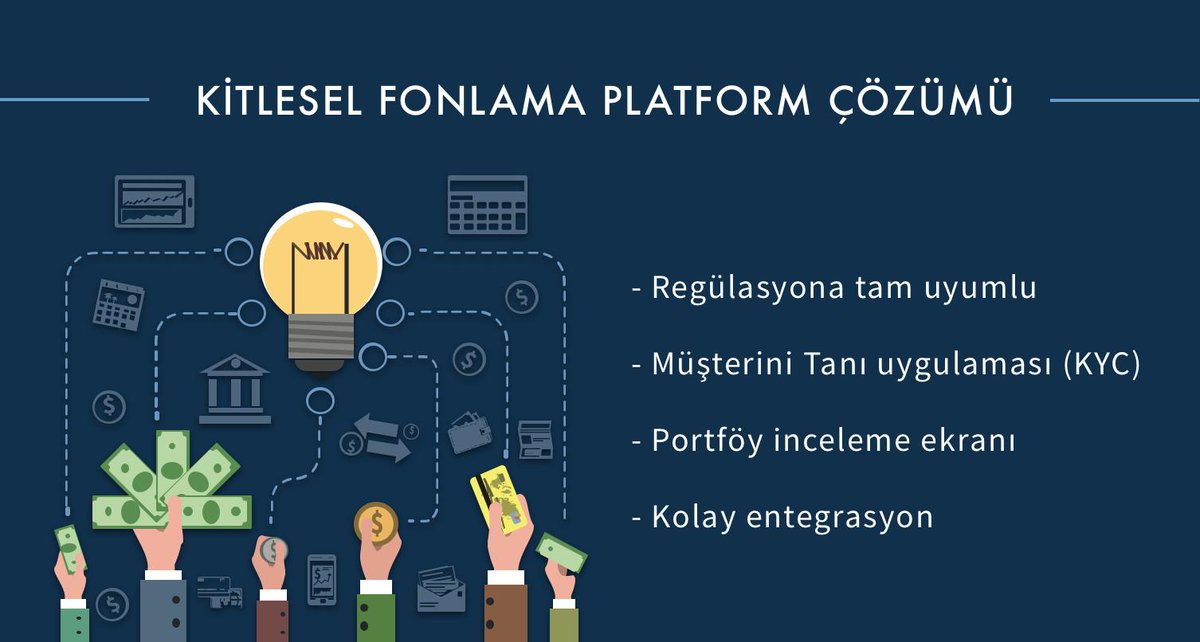 KİTLESEL FONLAMA PLATFORM ÇÖZÜMÜ

- Regülasyona tam uyumlu

- Müşterini Tanı uygulaması (KYC)

- Portföy inceleme ekranı

- Kolay entegrasyon